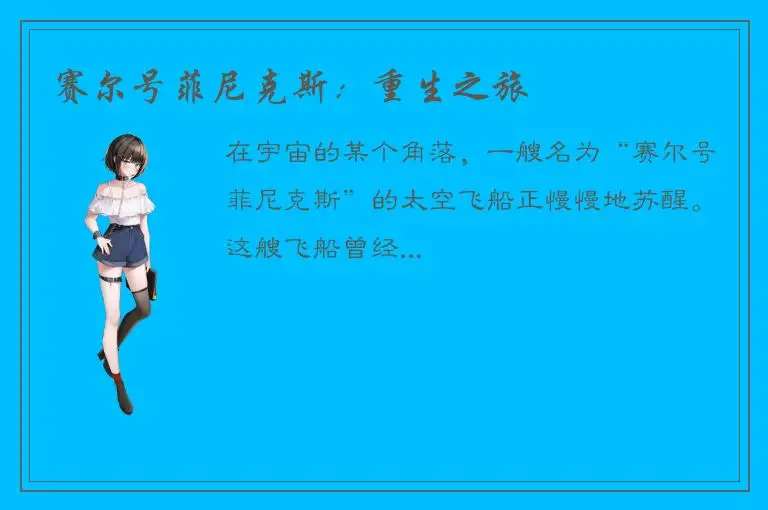 赛尔号菲尼克斯：重生之旅

在宇宙的某个角落，一艘名为“赛尔号菲尼克斯”的太空飞船正慢慢地苏醒。这艘飞船曾经...